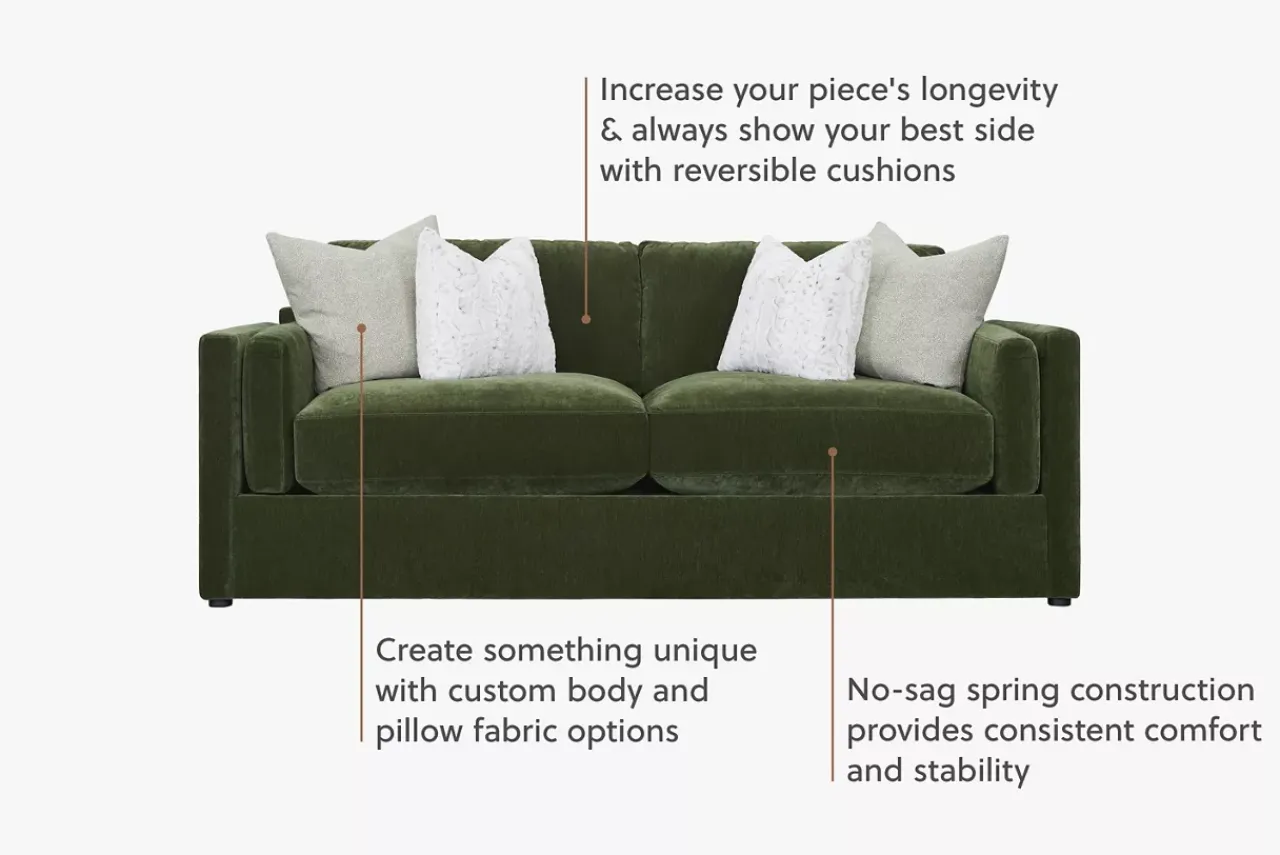 Increase your piece's longevity & always show your best side with reversible cushions

Create something unique with custom body and pillow fabric options

No-sag spring construction provides consistent comfort and stability